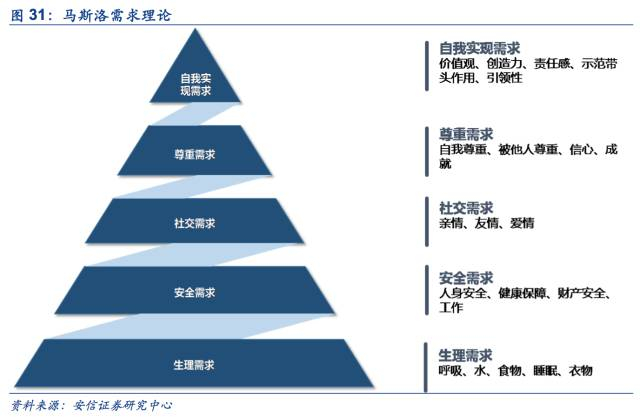 图 31：马斯洛需求理论

自我实现需求

尊重需求

社交需求

安全需求

生理需求

自我实现需求
价值观、创造力、责任感、示范带头作用、引领性

尊重需求
自我尊重、被他人尊重、信心、成就

社交需求
亲情、友情、爱情

安全需求
人身安全、健康保障、财产安全、工作

生理需求
呼吸、水、食物、睡眠、衣物

资料来源：安信证券研究中心